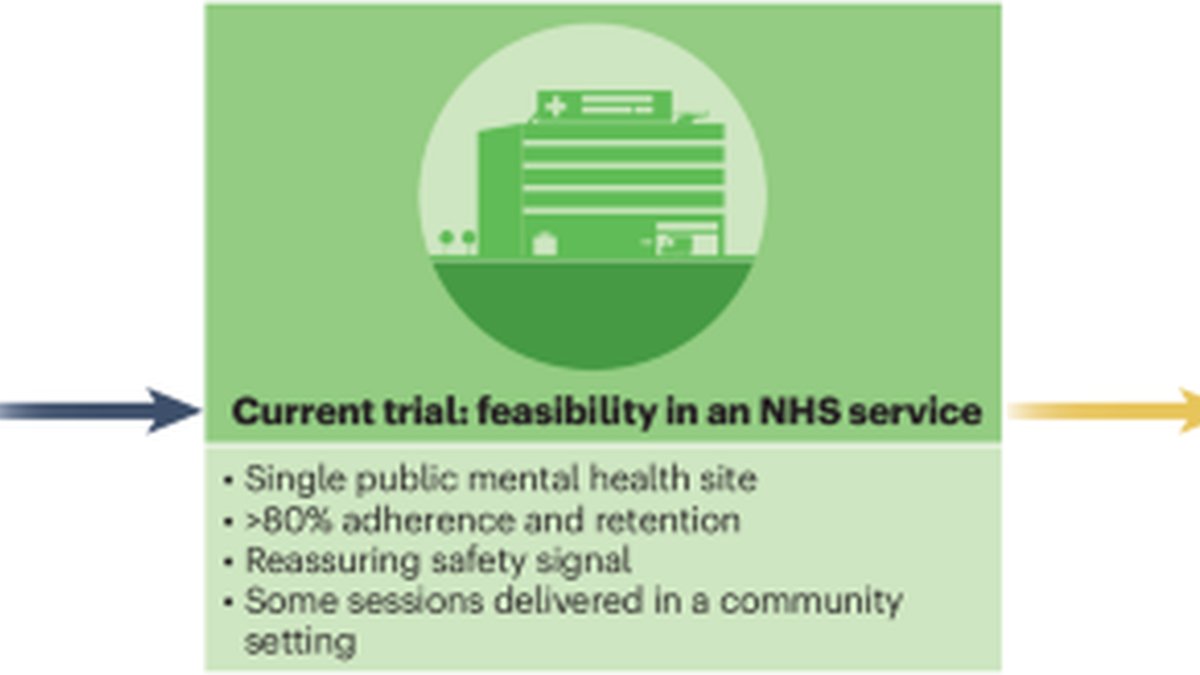 Current trial: feasibility in an NHS service

• Single public mental health site
• >80% adherence and retention
• Reassuring safety signal
• Some sessions delivered in a community setting